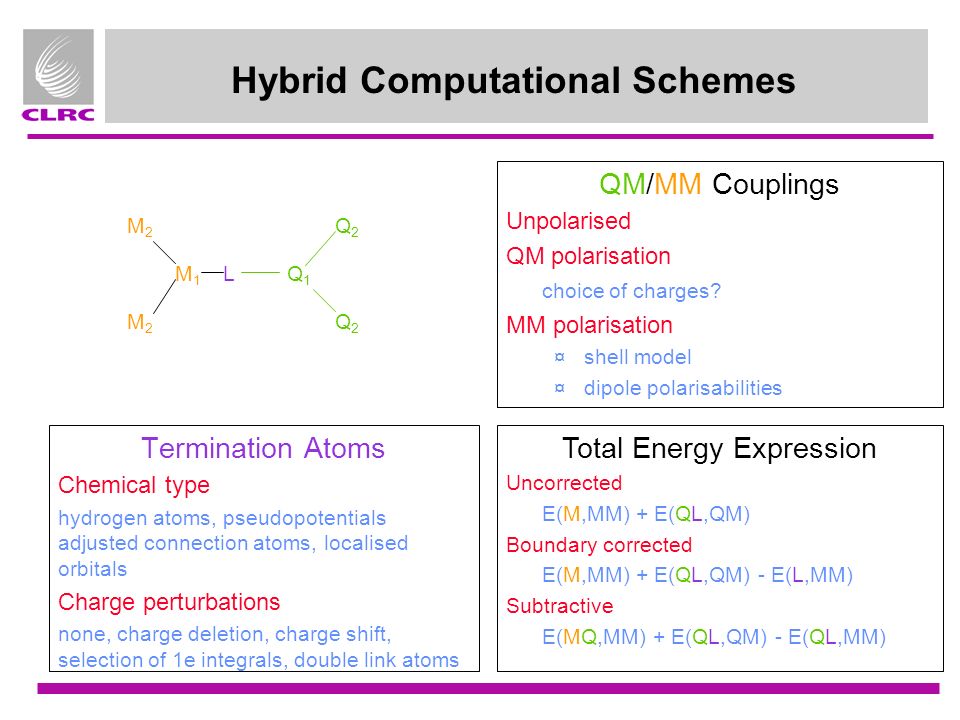 CLRC

Hybrid Computational Schemes

$M_2$ $Q_2$
$M_1$ — L — $Q_1$
$M_2$ $Q_2$

QM/MM Couplings

Unpolarised

QM polarisation

choice of charges?

MM polarisation

¤ shell model

¤ dipole polarisabilities

Termination Atoms

Chemical type

hydrogen atoms, pseudopotentials adjusted connection atoms, localised orbitals

Charge perturbations

none, charge deletion, charge shift, selection of 1e integrals, double link atoms

Total Energy Expression

Uncorrected

E(M,MM) + E(QL,QM)

Boundary corrected

E(M,MM) + E(QL,QM) - E(L,MM)

Subtractive

E(MQ,MM) + E(QL,QM) - E(QL,MM)